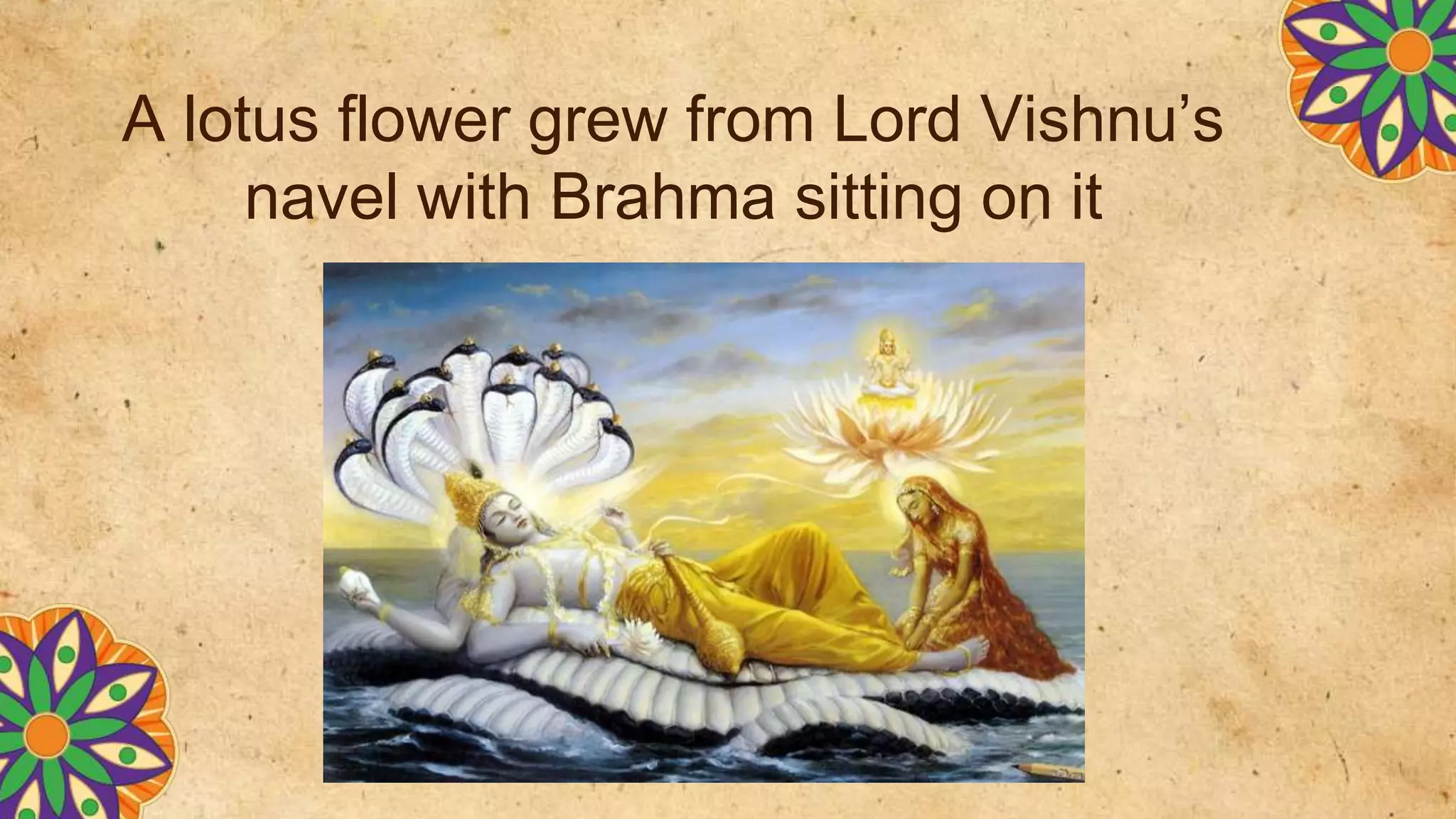 A lotus flower grew from Lord Vishnu's navel with Brahma sitting on it